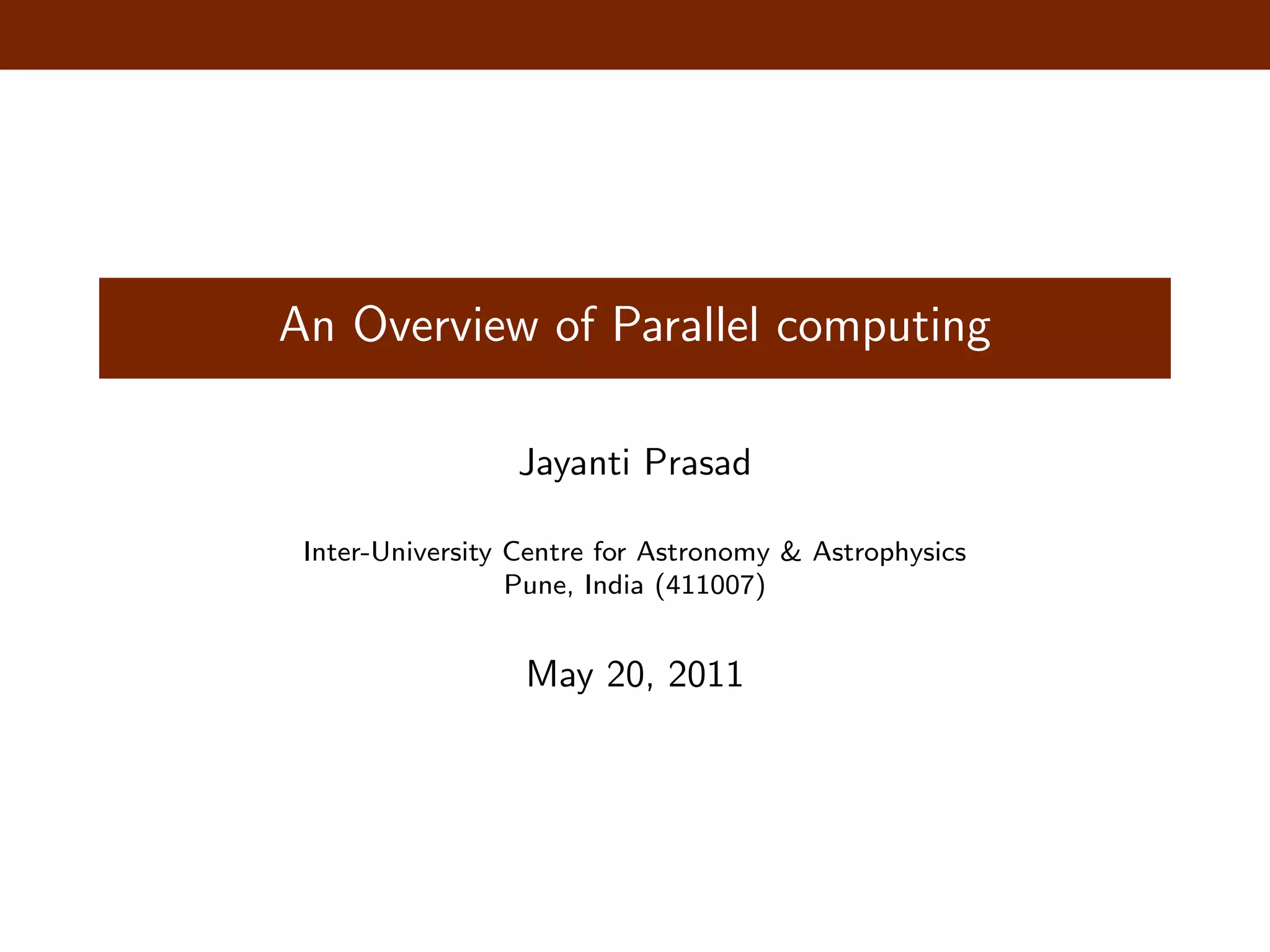 An Overview of Parallel computing

Jayanti Prasad

Inter-University Centre for Astronomy & Astrophysics
Pune, India (411007)

May 20, 2011